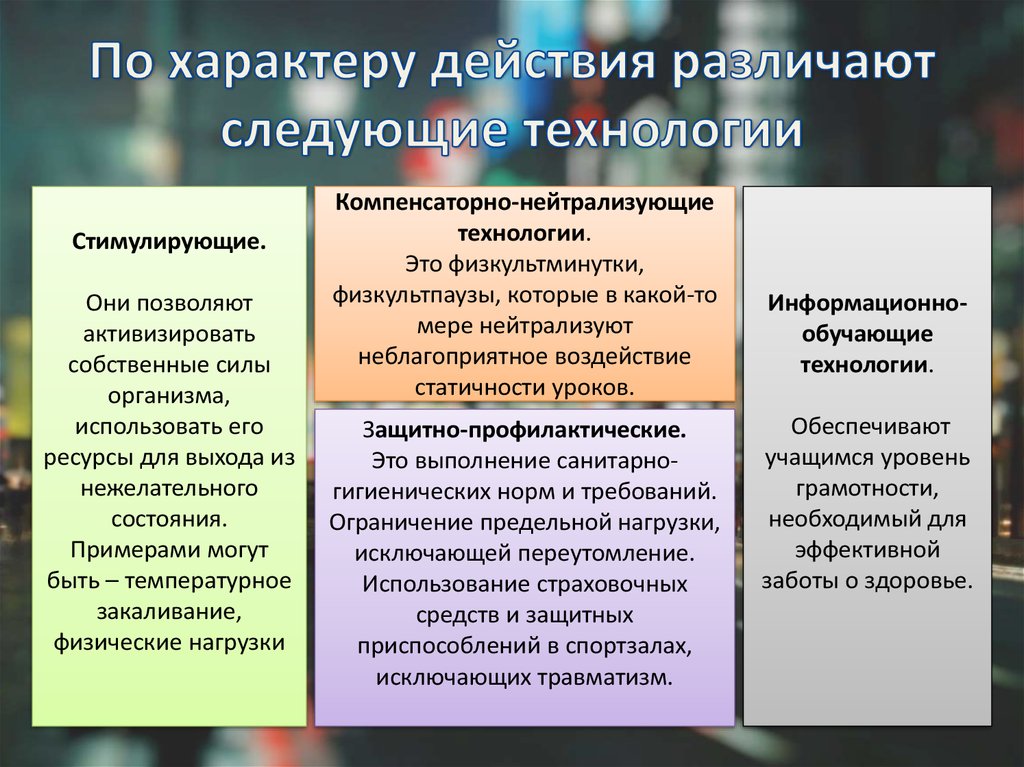 По характеру действия различают следующие технологии

Стимулирующие.

Они позволяют активизировать собственные силы организма, использовать его ресурсы для выхода из нежелательного состояния. Примерами могут быть – температурное закаливание, физические нагрузки

Компенсаторно-нейтрализующие технологии.
Это физкультминутки, физкультпаузы, которые в какой-то мере нейтрализуют неблагоприятное воздействие статичности уроков.

Защитно-профилактические.
Это выполнение санитарно-гигиенических норм и требований. Ограничение предельной нагрузки, исключающей переутомление. Использование страховочных средств и защитных приспособлений в спортзалах, исключающих травматизм.

Информационно-обучающие технологии.

Обеспечивают учащимся уровень грамотности, необходимый для эффективной заботы о здоровье.